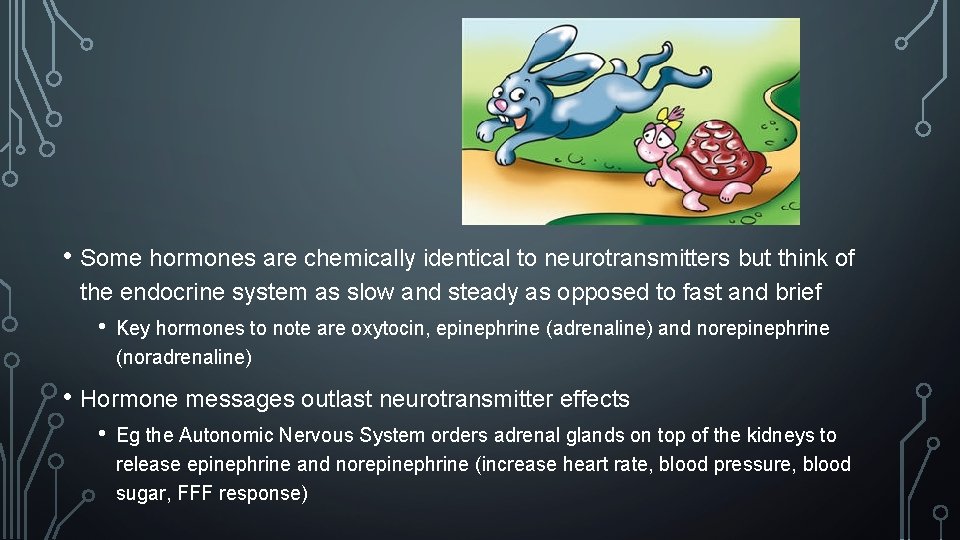 • Some hormones are chemically identical to neurotransmitters but think of the endocrine system as slow and steady as opposed to fast and brief

• Key hormones to note are oxytocin, epinephrine (adrenaline) and norepinephrine (noradrenaline)

• Hormone messages outlast neurotransmitter effects

• Eg the Autonomic Nervous System orders adrenal glands on top of the kidneys to release epinephrine and norepinephrine (increase heart rate, blood pressure, blood sugar, FFF response)